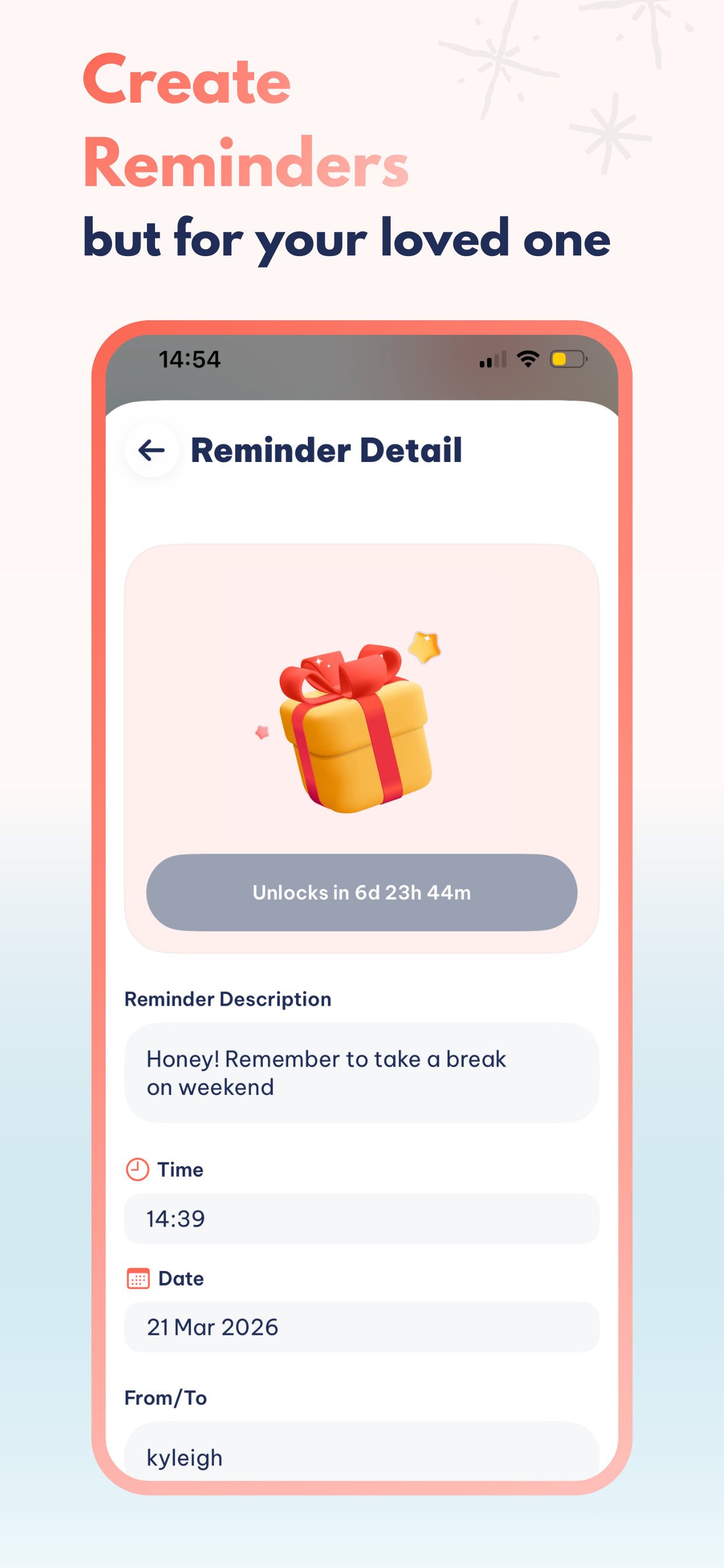 Create Reminders
but for your loved one

14:54

Reminder Detail

Unlocks in 6d 23h 44m

Reminder Description

Honey! Remember to take a break on weekend

Time

14:39

Date

21 Mar 2026

From/To

kyleigh